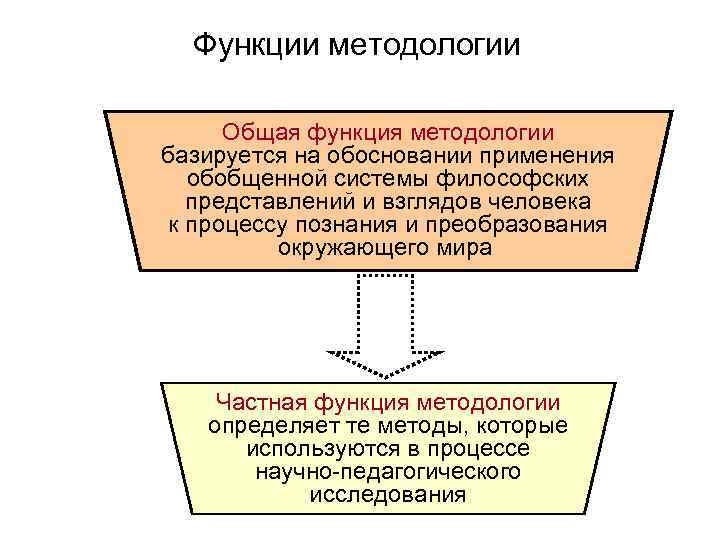 Функции методологии

Общая функция методологии
базируется на обосновании применения обобщенной системы философских представлений и взглядов человека к процессу познания и преобразования окружающего мира

Частная функция методологии
определяет те методы, которые используются в процессе научно-педагогического исследования